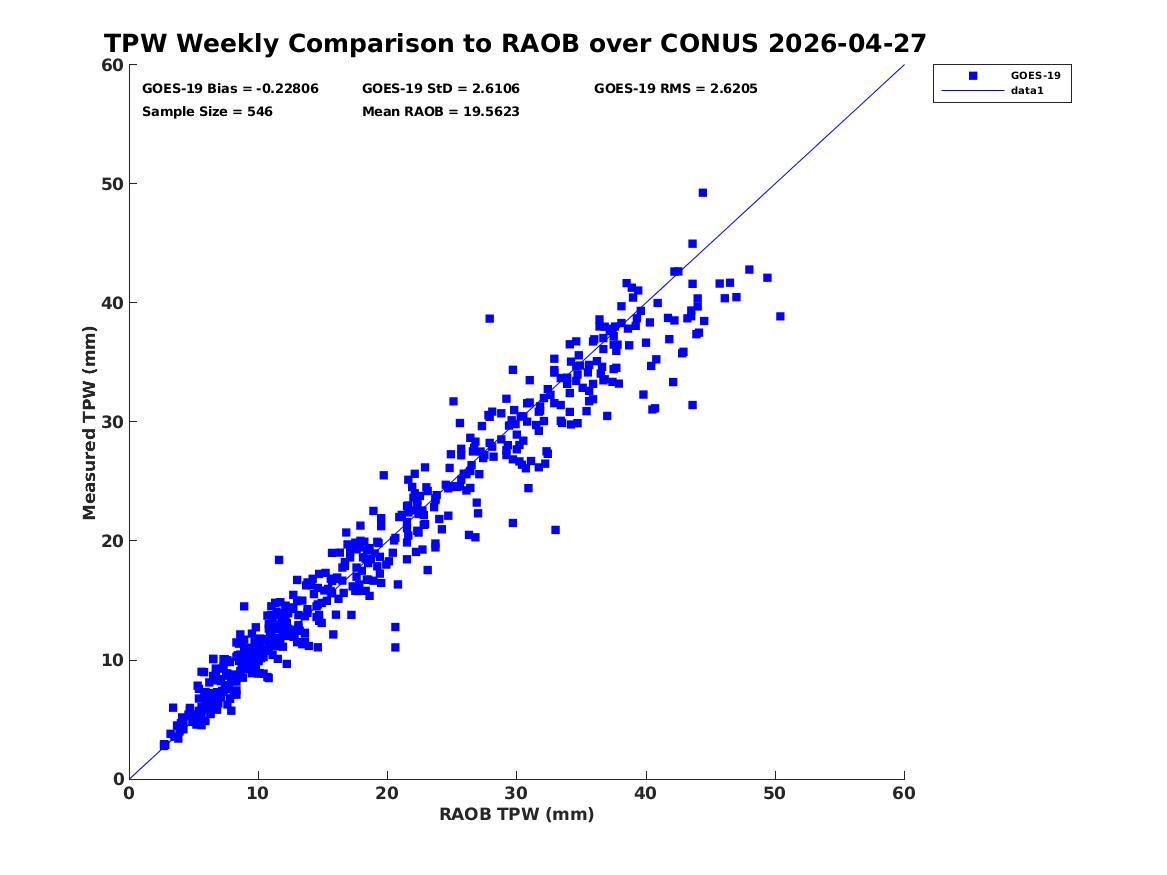 TPW Weekly Comparison to RAOB over CONUS 2026-04-27

GOES-19 Bias = -0.22806
GOES-19 StD = 2.6106
GOES-19 RMS = 2.6205
Sample Size = 546
Mean RAOB = 19.5623

GOES-19
data1

Measured TPW (mm)

60
50
40
30
20
10
0

0
10
20
30
40
50
60

RAOB TPW (mm)